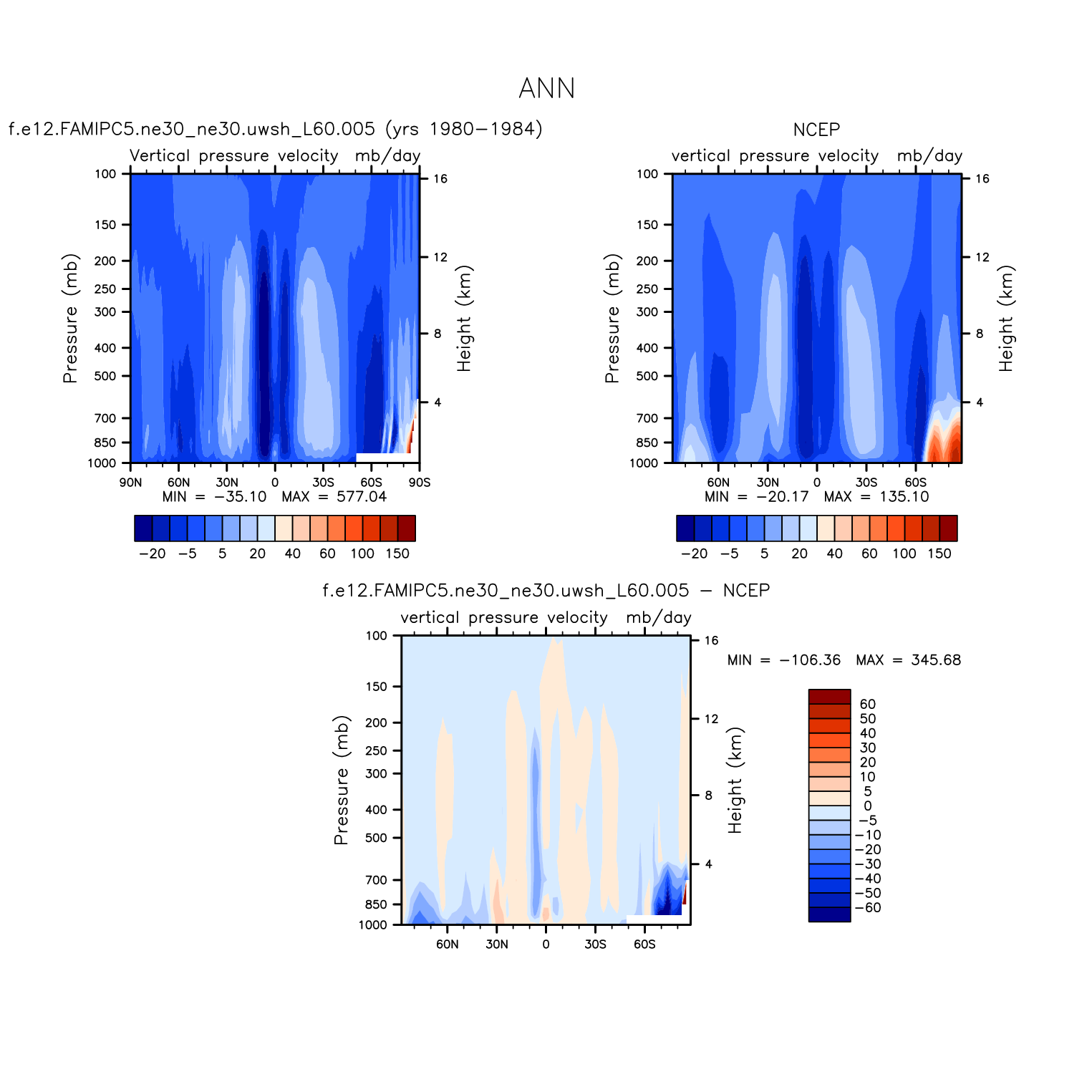 ANN

f.e12.FAMIPC5.ne30_ne30.uwsh_L60.005 (yrs 1980−1984)

Vertical pressure velocity mb/day

Pressure (mb)

100
150
200
250
300
400
500
700
850
1000

Height (km)

16
12
8
4

90N 60N 30N 0 30S 60S 90S

MIN = −35.10 MAX = 577.04

−20 −5 5 20 40 60 100 150

NCEP

vertical pressure velocity mb/day

Pressure (mb)

100
150
200
250
300
400
500
700
850
1000

Height (km)

16
12
8
4

60N 30N 0 30S 60S

MIN = −20.17 MAX = 135.10

−20 −5 5 20 40 60 100 150

f.e12.FAMIPC5.ne30_ne30.uwsh_L60.005 − NCEP

vertical pressure velocity mb/day

Pressure (mb)

100
150
200
250
300
400
500
700
850
1000

Height (km)

16
12
8
4

60N 30N 0 30S 60S

MIN = −106.36 MAX = 345.68

60
50
40
30
20
10
5
0
−5
−10
−20
−30
−40
−50
−60